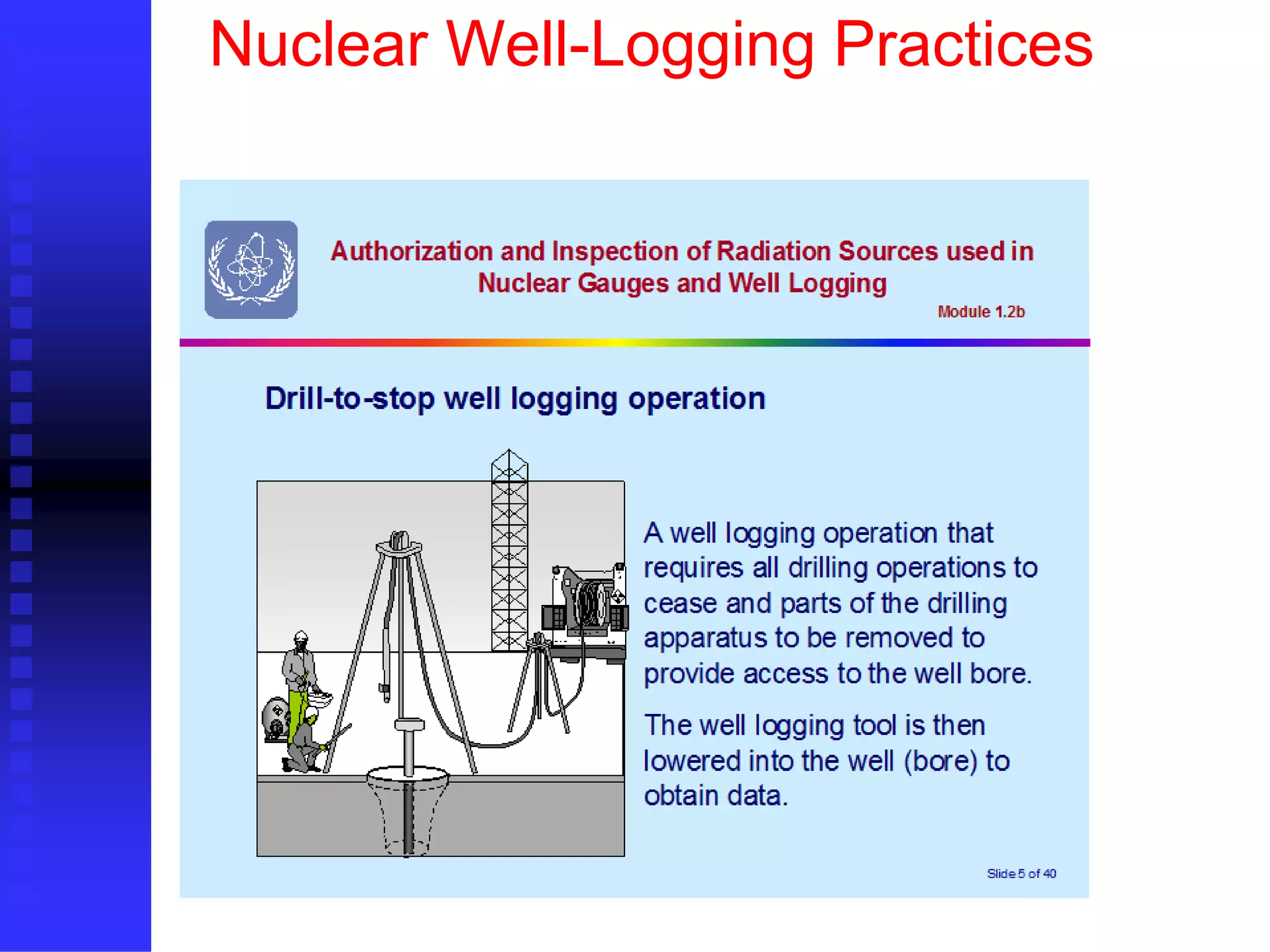 Nuclear Well-Logging Practices

Authorization and Inspection of Radiation Sources used in Nuclear Gauges and Well Logging

Module 1.2b

Drill-to-stop well logging operation

A well logging operation that requires all drilling operations to cease and parts of the drilling apparatus to be removed to provide access to the well bore.

The well logging tool is then lowered into the well (bore) to obtain data.

Slide 5 of 40